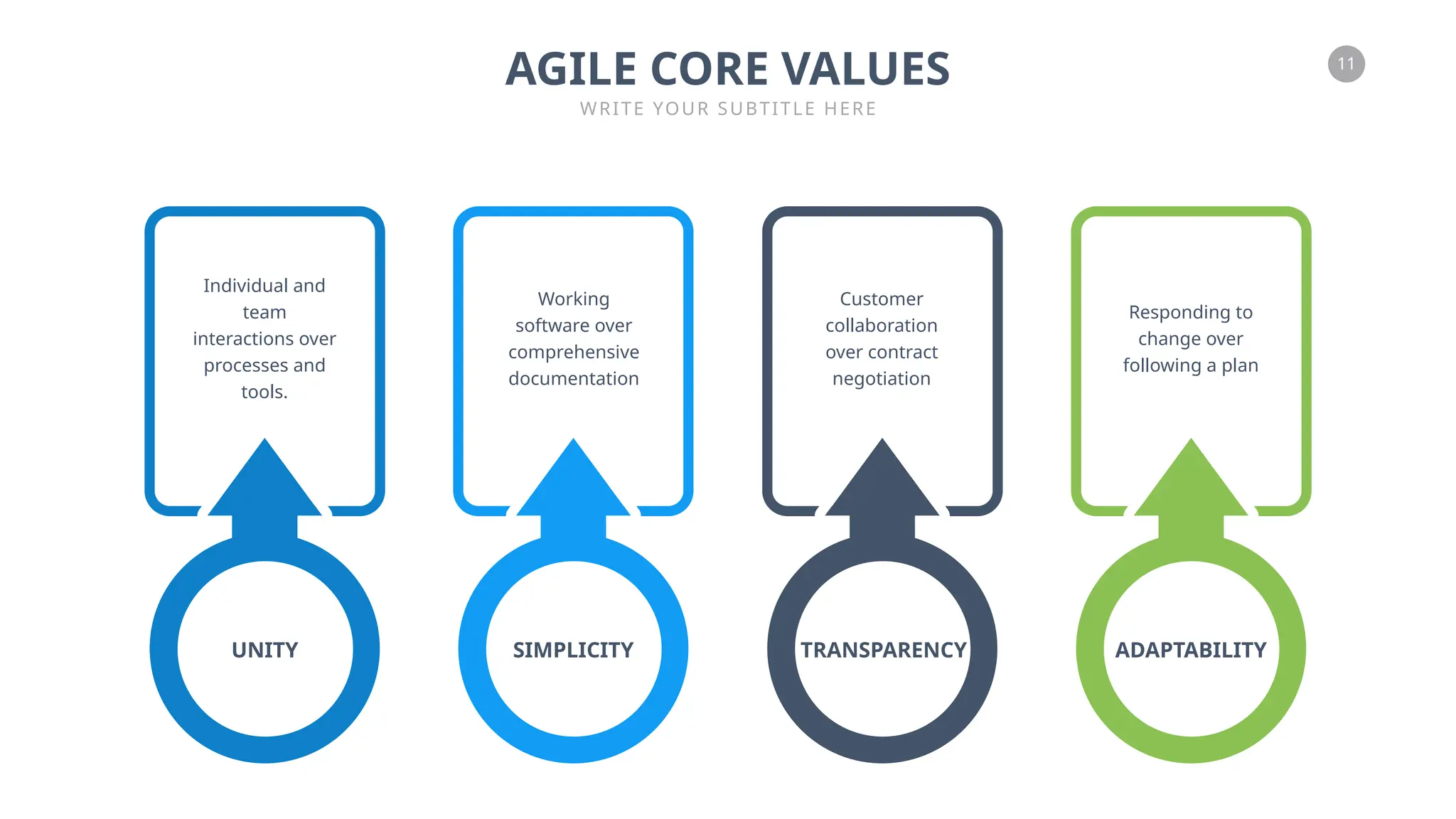 AGILE CORE VALUES

WRITE YOUR SUBTITLE HERE

11

Individual and team interactions over processes and tools.

UNITY

Working software over comprehensive documentation

SIMPLICITY

Customer collaboration over contract negotiation

TRANSPARENCY

Responding to change over following a plan

ADAPTABILITY